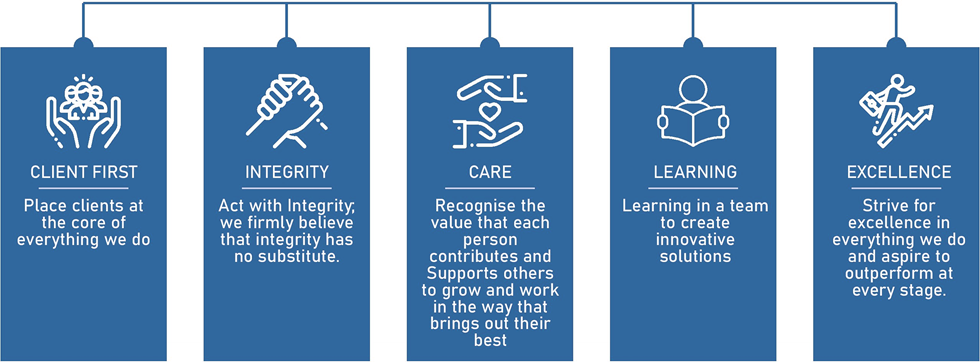 CLIENT FIRST

Place clients at the core of everything we do

INTEGRITY

Act with Integrity; we firmly believe that integrity has no substitute.

CARE

Recognise the value that each person contributes and Supports others to grow and work in the way that brings out their best

LEARNING

Learning in a team to create innovative solutions

EXCELLENCE

Strive for excellence in everything we do and aspire to outperform at every stage.